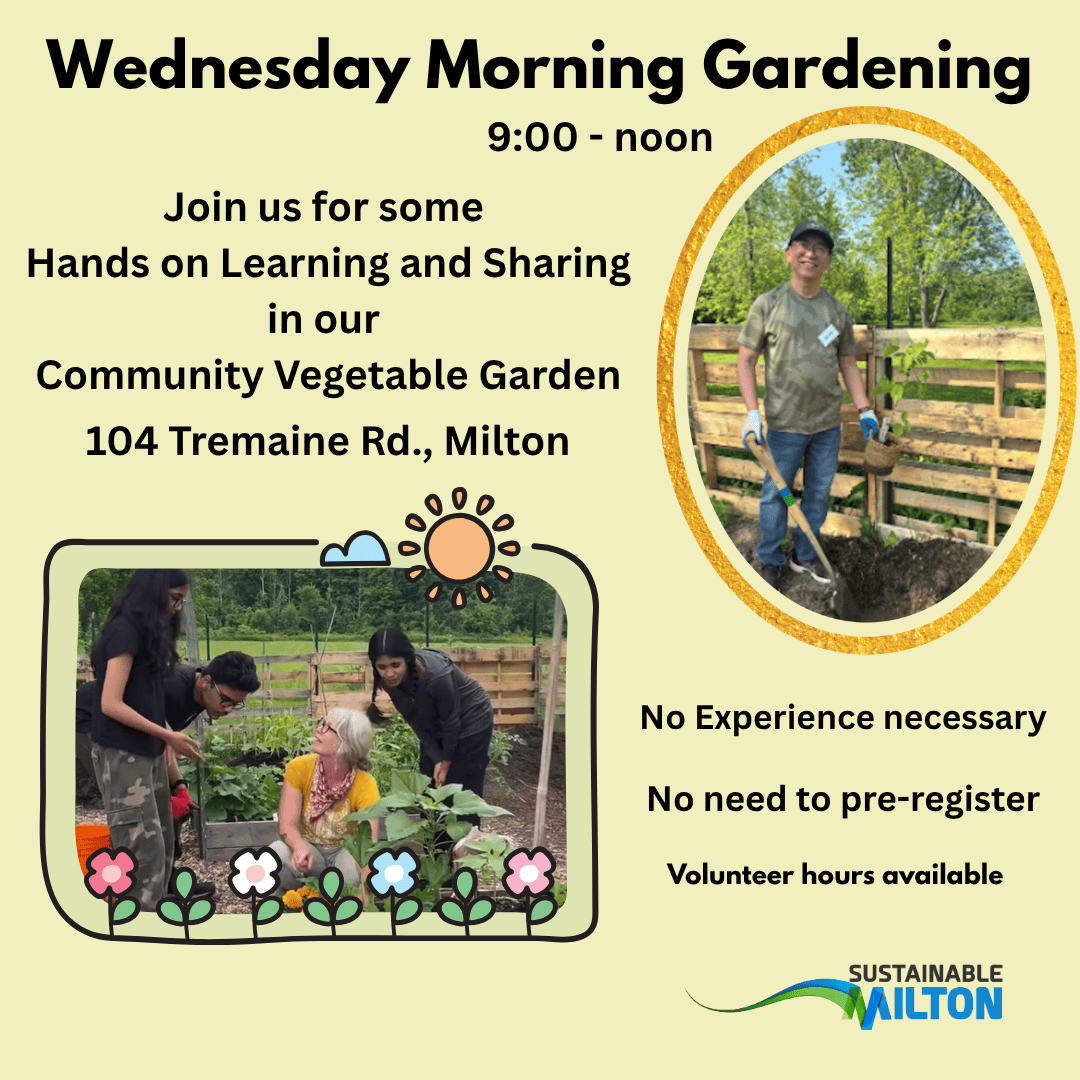 Wednesday Morning Gardening

9:00 - noon

Join us for some
Hands on Learning and Sharing
in our
Community Vegetable Garden

104 Tremaine Rd., Milton

No Experience necessary

No need to pre-register

Volunteer hours available

SUSTAINABLE
MILTON